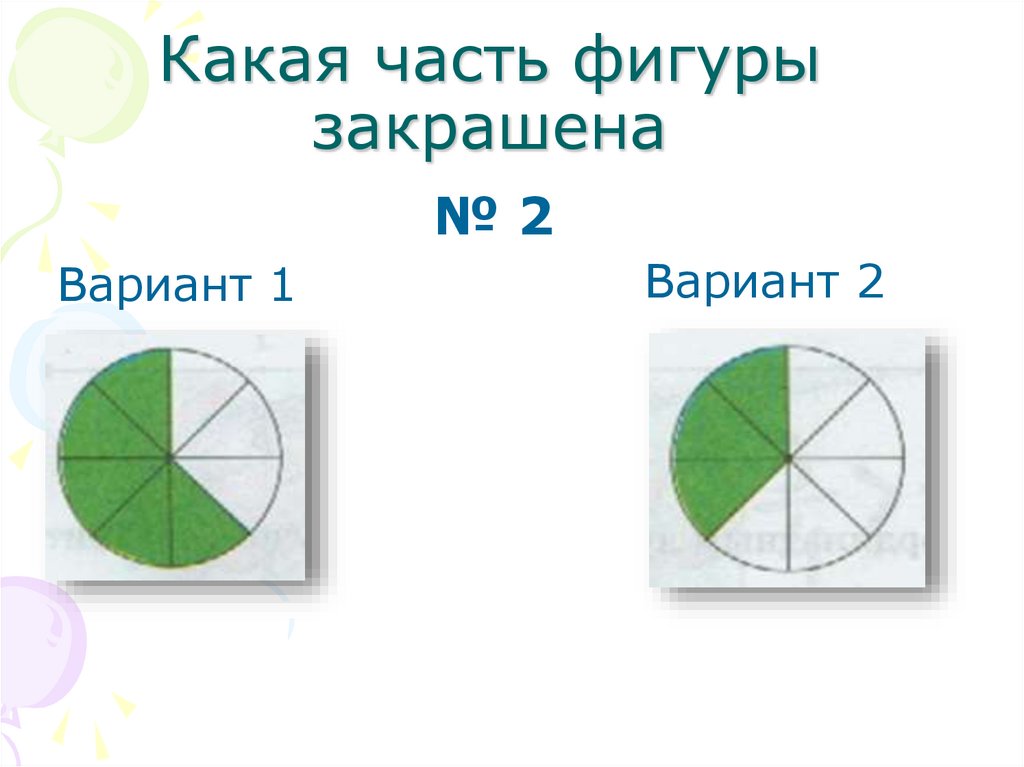 Какая часть фигуры закрашена

№ 2

Вариант 1

Вариант 2